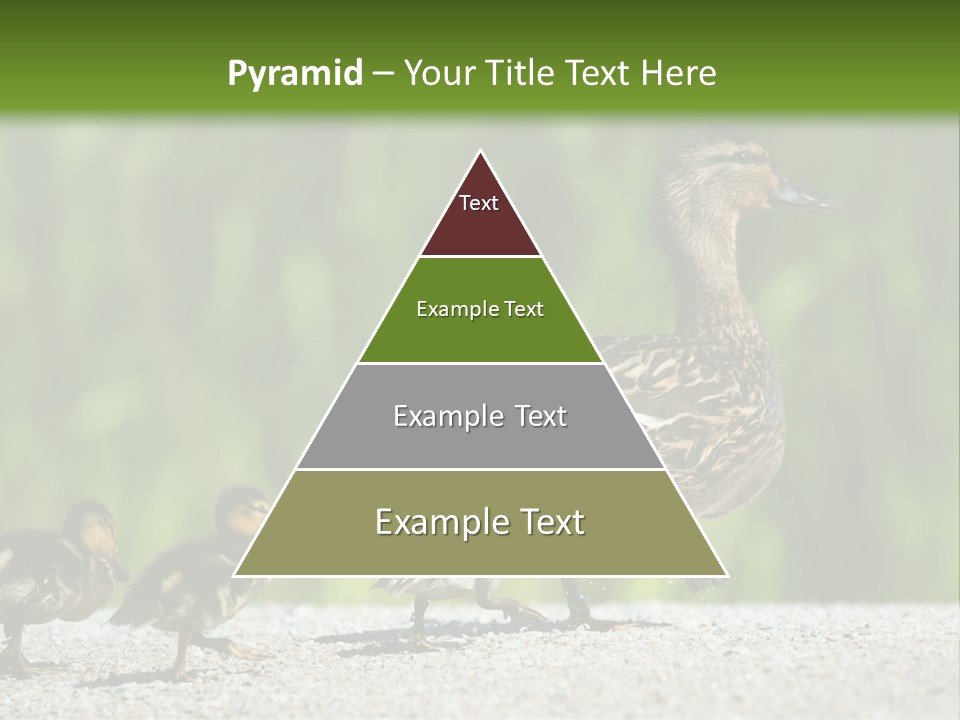 Pyramid – Your Title Text Here

Text

Example Text

Example Text

Example Text